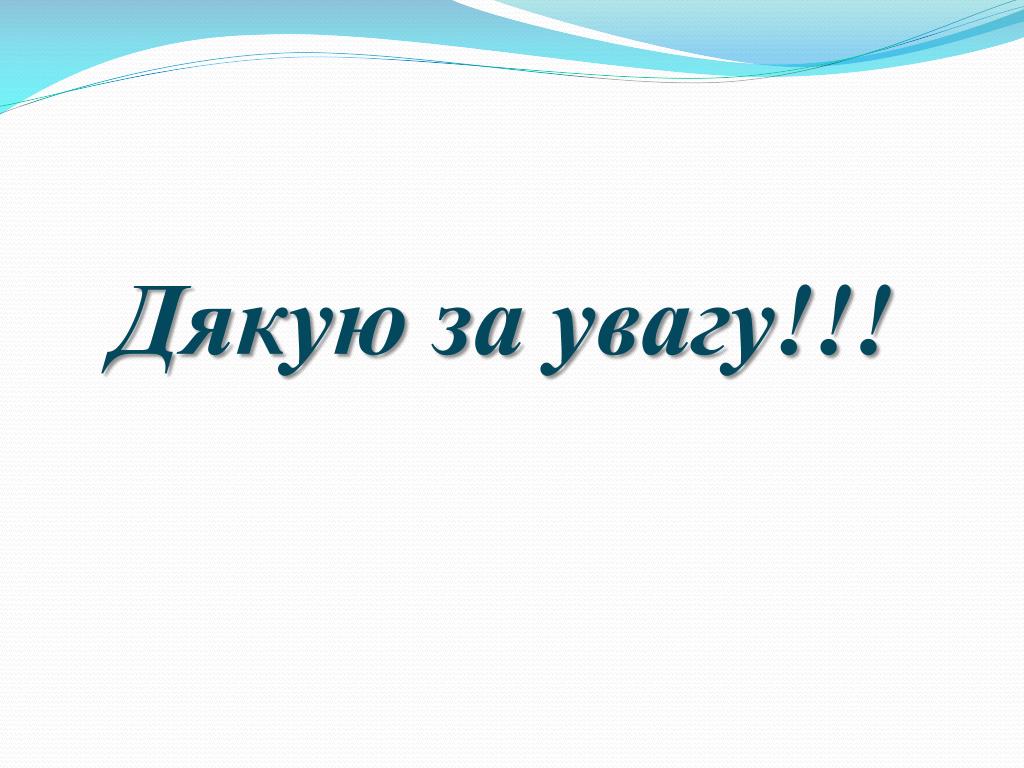 Дякую за увагу!!!